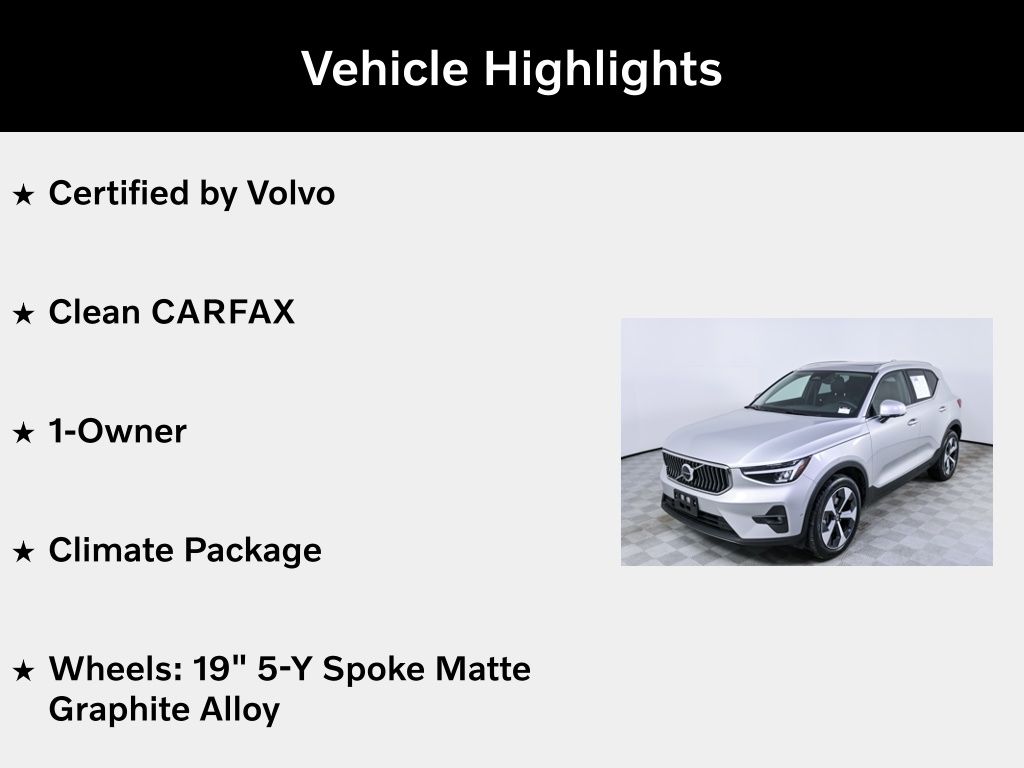 Vehicle Highlights

★ Certified by Volvo

★ Clean CARFAX

★ 1-Owner

★ Climate Package

★ Wheels: 19" 5-Y Spoke Matte Graphite Alloy